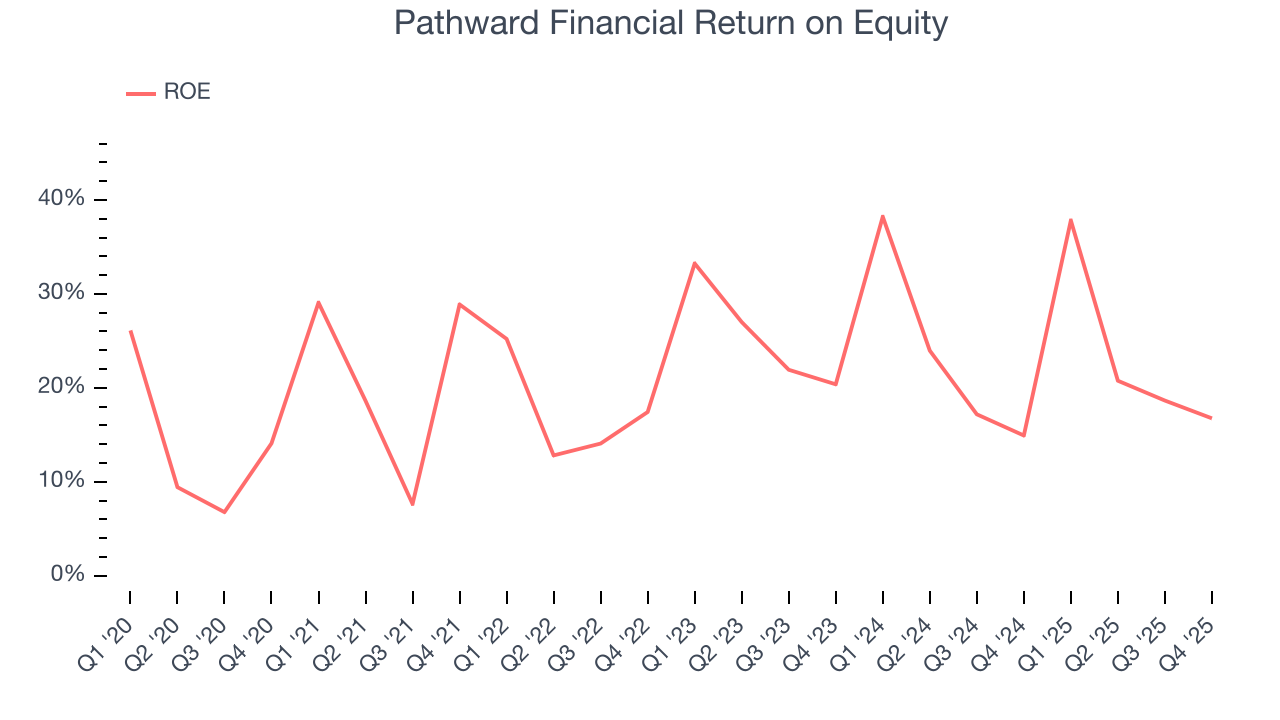 Pathward Financial Return on Equity

ROE

40%
30%
20%
10%
0%

Q1 '20
Q2 '20
Q3 '20
Q4 '20
Q1 '21
Q2 '21
Q3 '21
Q4 '21
Q1 '22
Q2 '22
Q3 '22
Q4 '22
Q1 '23
Q2 '23
Q3 '23
Q4 '23
Q1 '24
Q2 '24
Q3 '24
Q4 '24
Q1 '25
Q2 '25
Q3 '25
Q4 '25